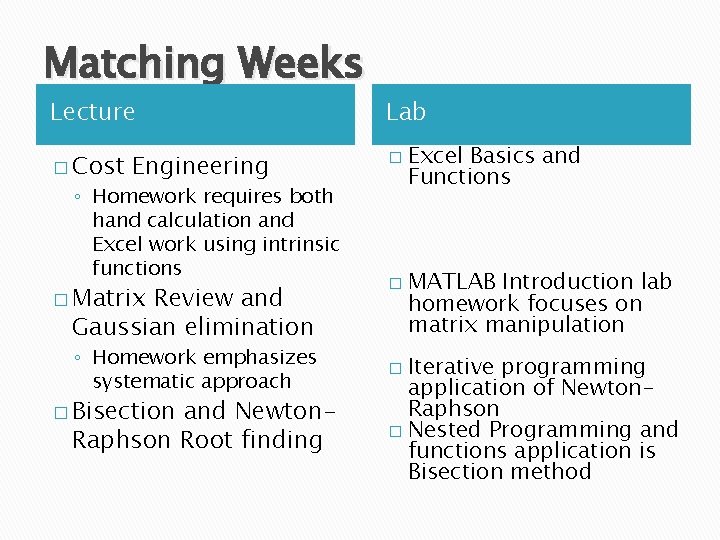 Matching Weeks

Lecture

□ Cost Engineering
◦ Homework requires both hand calculation and Excel work using intrinsic functions

□ Matrix Review and Gaussian elimination
◦ Homework emphasizes systematic approach

□ Bisection and Newton-Raphson Root finding

Lab

□ Excel Basics and Functions

□ MATLAB Introduction lab homework focuses on matrix manipulation

□ Iterative programming application of Newton-Raphson

□ Nested Programming and functions application is Bisection method